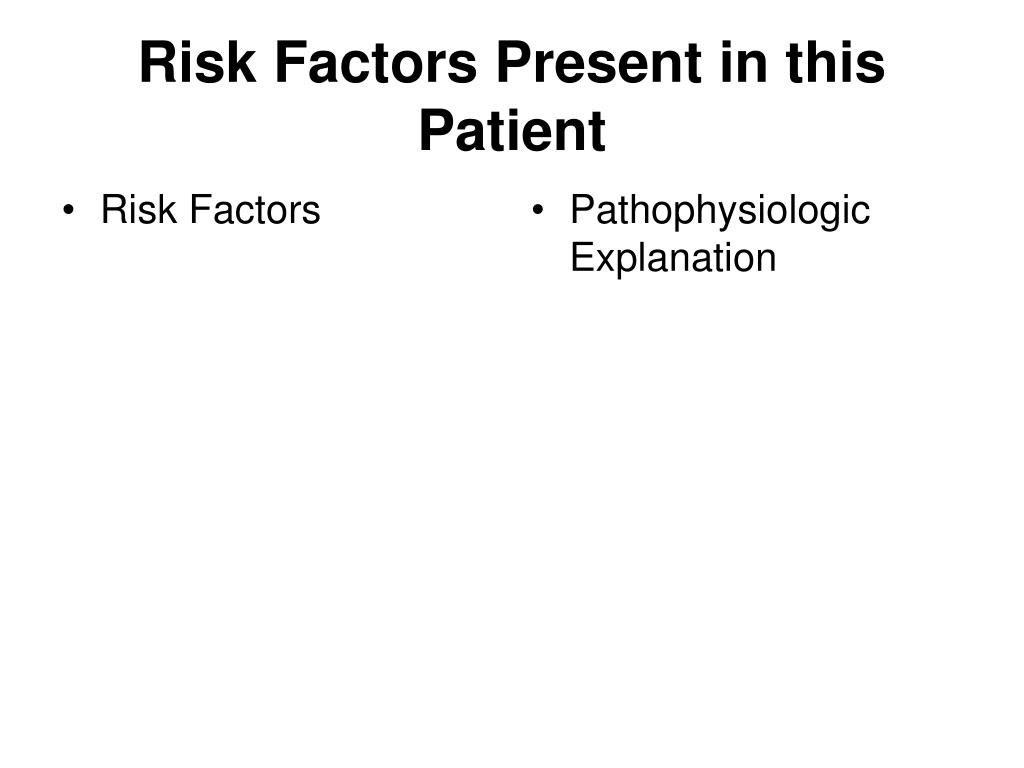 Risk Factors Present in this Patient

• Risk Factors

• Pathophysiologic Explanation